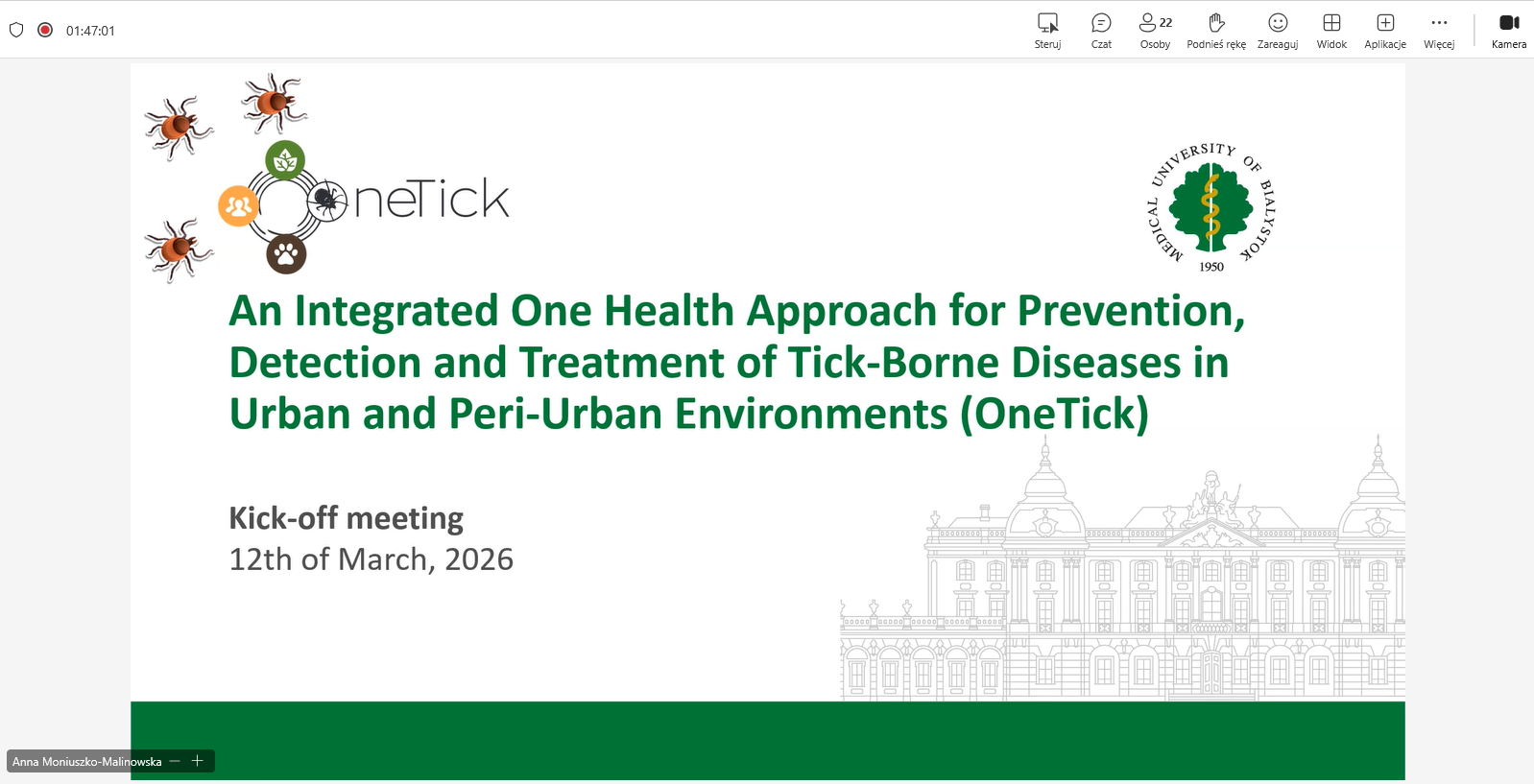 01:47:01

Steruj Czat 22 Osoby Podnieś rękę Zareaguj Widok Aplikacje Więcej Kamera

neTick

MEDICAL UNIVERSITY OF BIALYSTOK
1950

An Integrated One Health Approach for Prevention, Detection and Treatment of Tick-Borne Diseases in Urban and Peri-Urban Environments (OneTick)

Kick-off meeting
12th of March, 2026

Anna Moniuszko-Malinowska